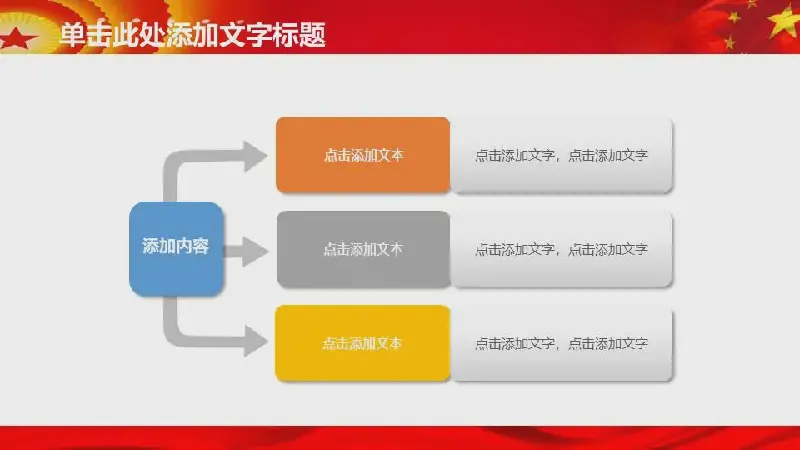 单击此处添加文字标题

添加内容

点击添加文本

点击添加文字，点击添加文字

点击添加文本

点击添加文字，点击添加文字

点击添加文本

点击添加文字，点击添加文字